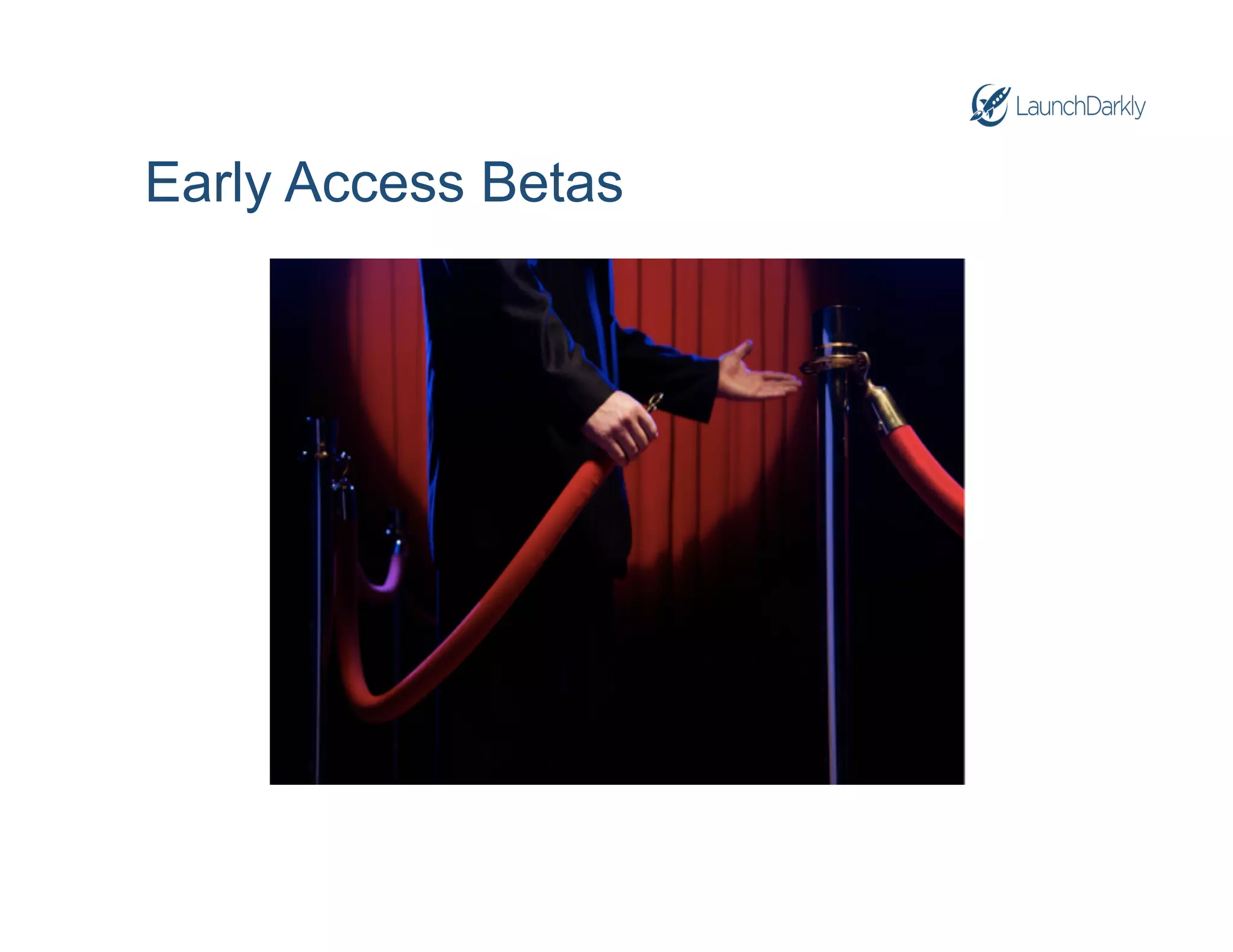 LaunchDarkly

Early Access Betas